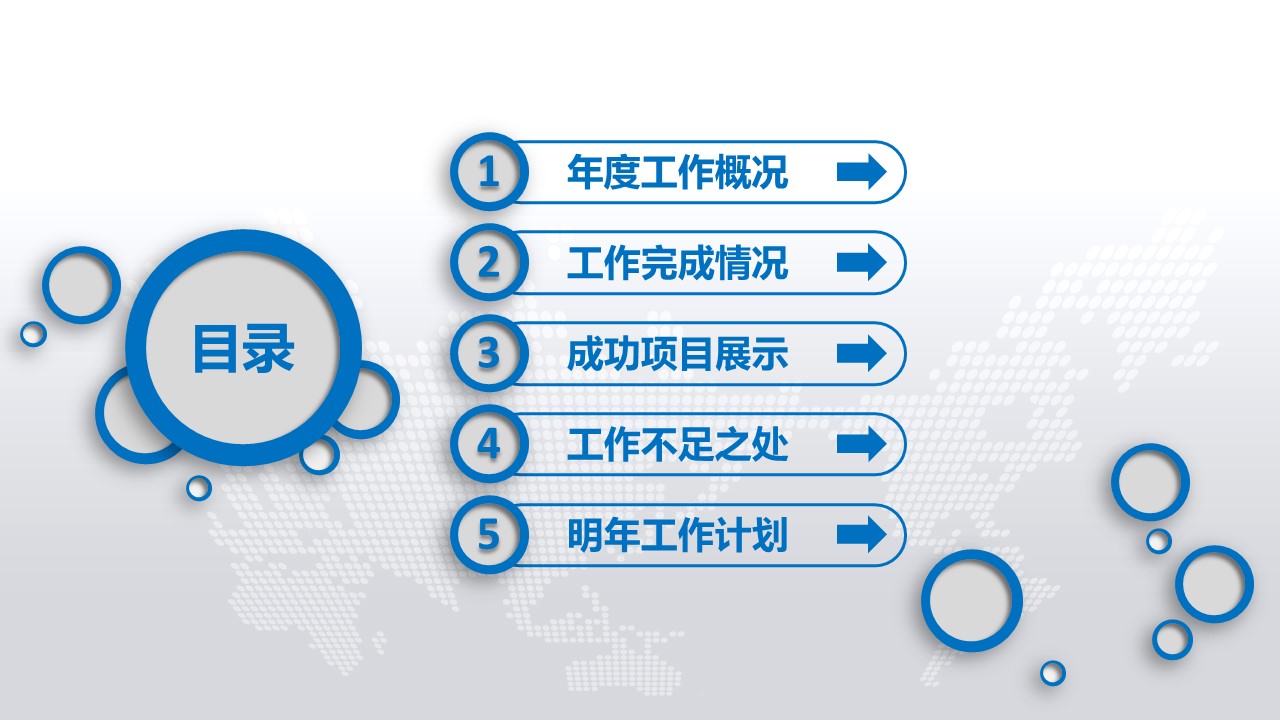 目录

1 年度工作概况

2 工作完成情况

3 成功项目展示

4 工作不足之处

5 明年工作计划